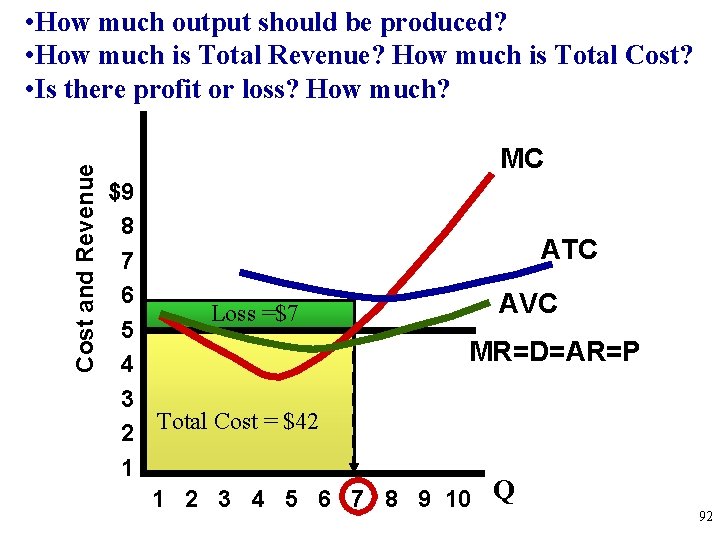 •How much output should be produced?
•How much is Total Revenue? How much is Total Cost?
•Is there profit or loss? How much?

Cost and Revenue

$9
8
7
6
5
4
3
2
1

MC
ATC
AVC
MR=D=AR=P
Loss =$7
Total Cost = $42

1 2 3 4 5 6 7 8 9 10 Q

92